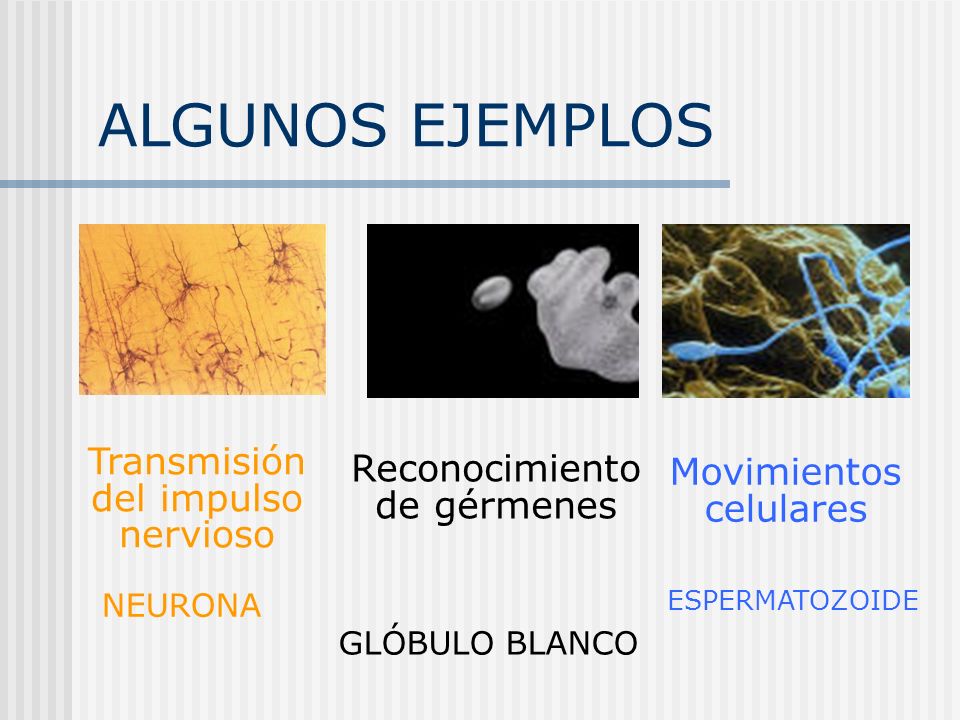 ALGUNOS EJEMPLOS

Transmisión del impulso nervioso

NEURONA

Reconocimiento de gérmenes

GLÓBULO BLANCO

Movimientos celulares

ESPERMATOZOIDE